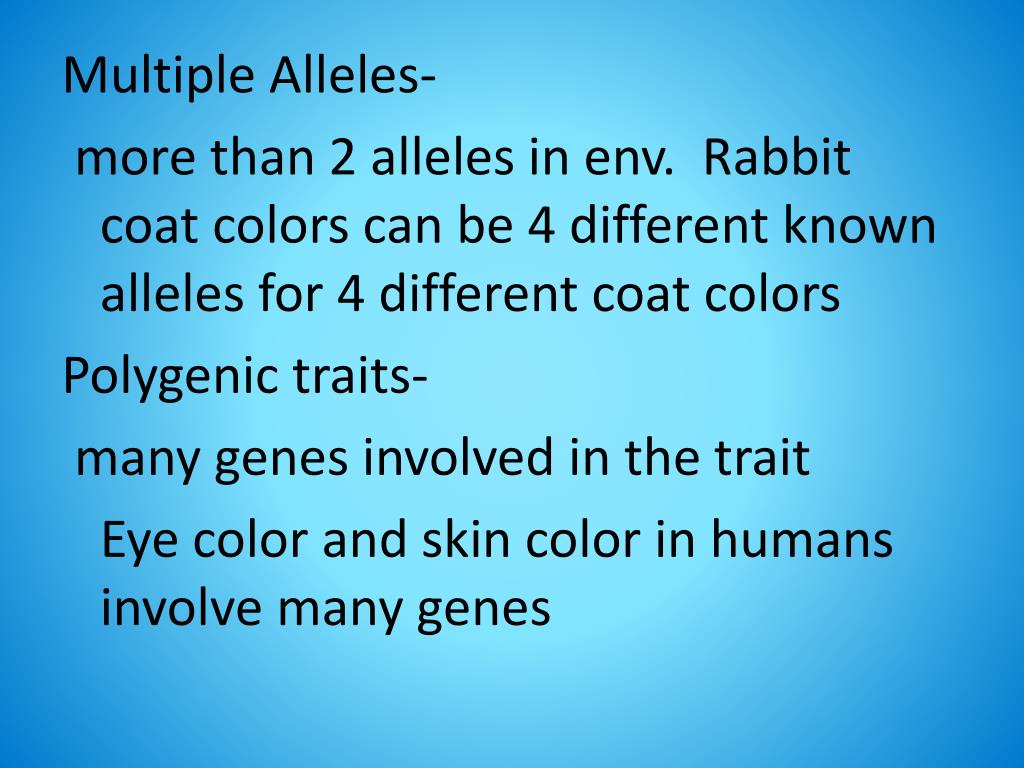 Multiple Alleles-

more than 2 alleles in env.  Rabbit coat colors can be 4 different known alleles for 4 different coat colors

Polygenic traits-

many genes involved in the trait

Eye color and skin color in humans involve many genes